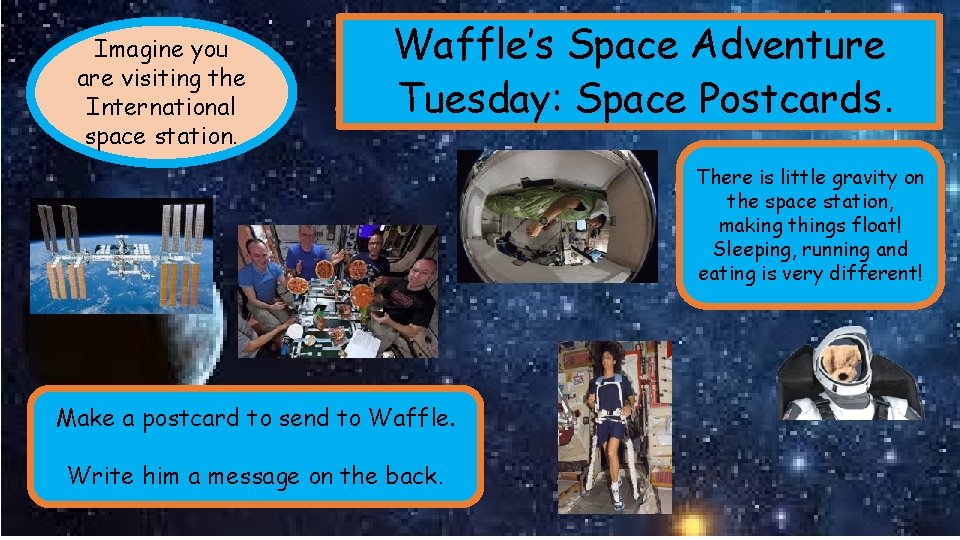 Imagine you are visiting the International space station.

Waffle's Space Adventure Tuesday: Space Postcards.

There is little gravity on the space station, making things float! Sleeping, running and eating is very different!

Make a postcard to send to Waffle.

Write him a message on the back.